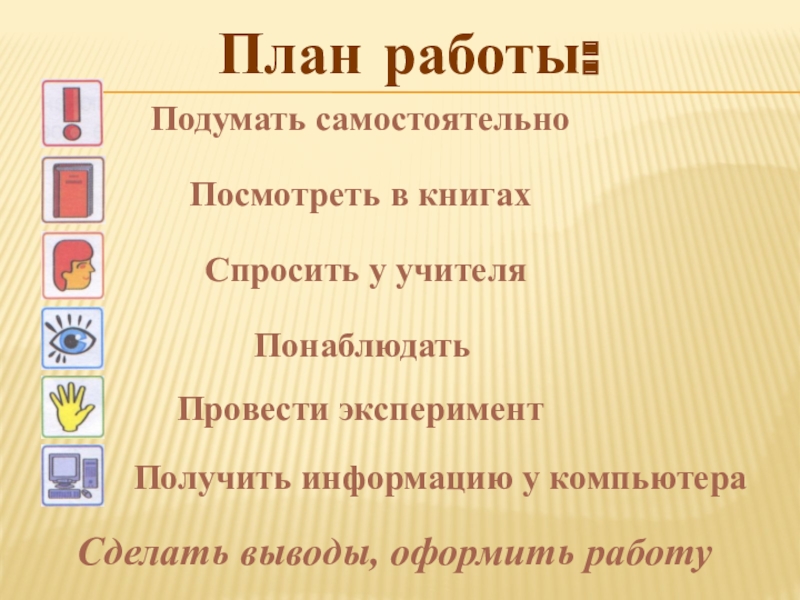 План работы:

Подумать самостоятельно

Посмотреть в книгах

Спросить у учителя

Понаблюдать

Провести эксперимент

Получить информацию у компьютера

Сделать выводы, оформить работу